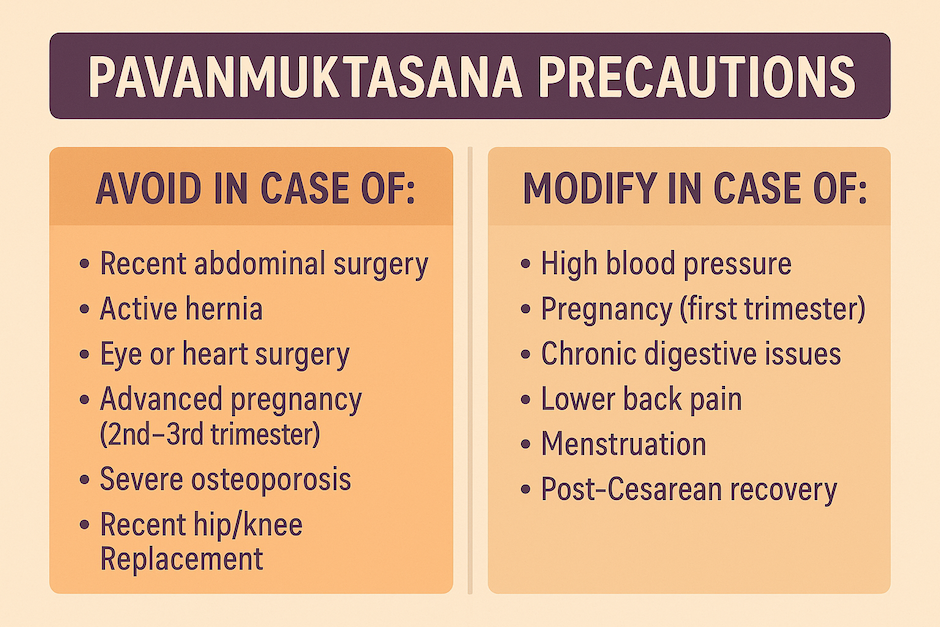 PAVANMUKTASANA PRECAUTIONS

AVOID IN CASE OF:

• Recent abdominal surgery
• Active hernia
• Eye or heart surgery
• Advanced pregnancy (2nd–3rd trimester)
• Severe osteoporosis
• Recent hip/knee Replacement

MODIFY IN CASE OF:

• High blood pressure
• Pregnancy (first trimester)
• Chronic digestive issues
• Lower back pain
• Menstruation
• Post-Cesarean recovery